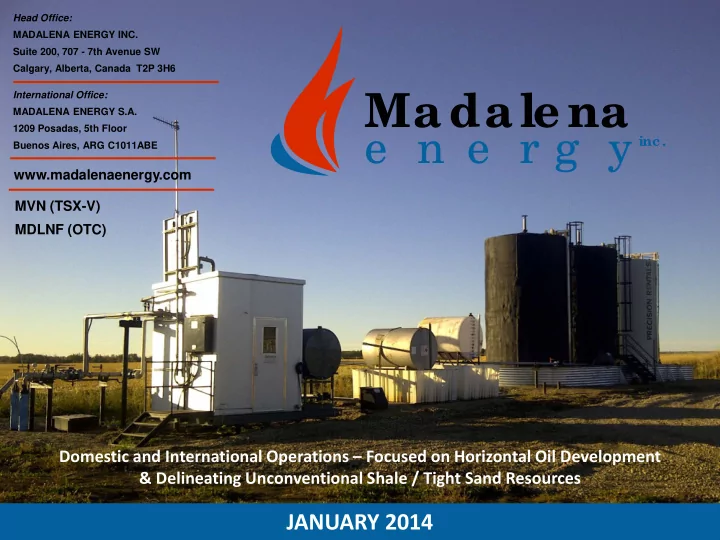 Head Office:
MADALENA ENERGY INC.
Suite 200, 707 - 7th Avenue SW
Calgary, Alberta, Canada T2P 3H6

International Office:
MADALENA ENERGY S.A.
1209 Posadas, 5th Floor
Buenos Aires, ARG C1011ABE

www.madalenaenergy.com

MVN (TSX-V)
MDLNF (OTC)

Madalena energy inc.

PRECISION RENTALS

Domestic and International Operations – Focused on Horizontal Oil Development & Delineating Unconventional Shale / Tight Sand Resources

JANUARY 2014